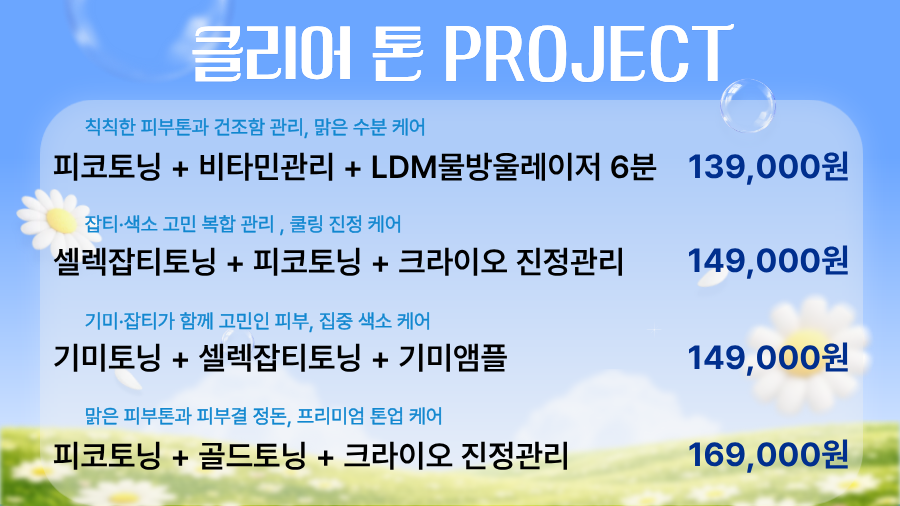 클리어 톤 PROJECT

칙칙한 피부톤과 건조함 관리, 맑은 수분 케어

피코토닝 + 비타민관리 + LDM물방울레이저 6분 139,000원

잡티·색소 고민 복합 관리 , 쿨링 진정 케어

셀렉잡티토닝 + 피코토닝 + 크라이오 진정관리 149,000원

기미·잡티가 함께 고민인 피부, 집중 색소 케어

기미토닝 + 셀렉잡티토닝 + 기미앰플 149,000원

맑은 피부톤과 피부결 정돈, 프리미엄 톤업 케어

피코토닝 + 골드토닝 + 크라이오 진정관리 169,000원